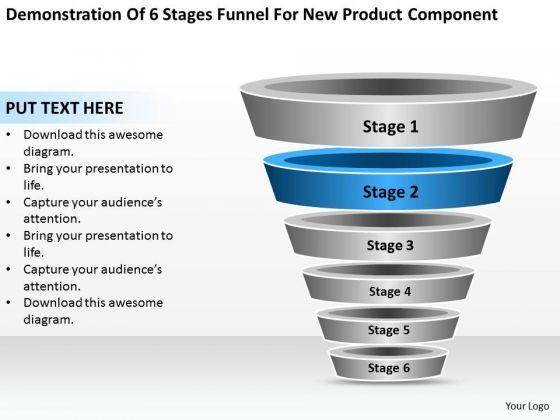 Demonstration Of 6 Stages Funnel For New Product Component

PUT TEXT HERE

• Download this awesome diagram.
• Bring your presentation to life.
• Capture your audience's attention.
• Bring your presentation to life.
• Capture your audience's attention.
• Download this awesome diagram.

Stage 1
Stage 2
Stage 3
Stage 4
Stage 5
Stage 6

Your Logo